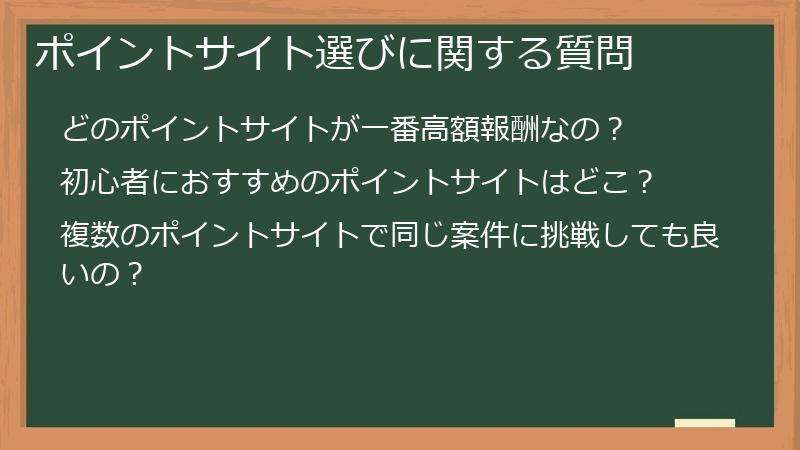 ポイントサイト選びに関する質問

どのポイントサイトが一番高額報酬なの？

初心者におすすめのポイントサイトはどこ？

複数のポイントサイトで同じ案件に挑戦しても良いの？